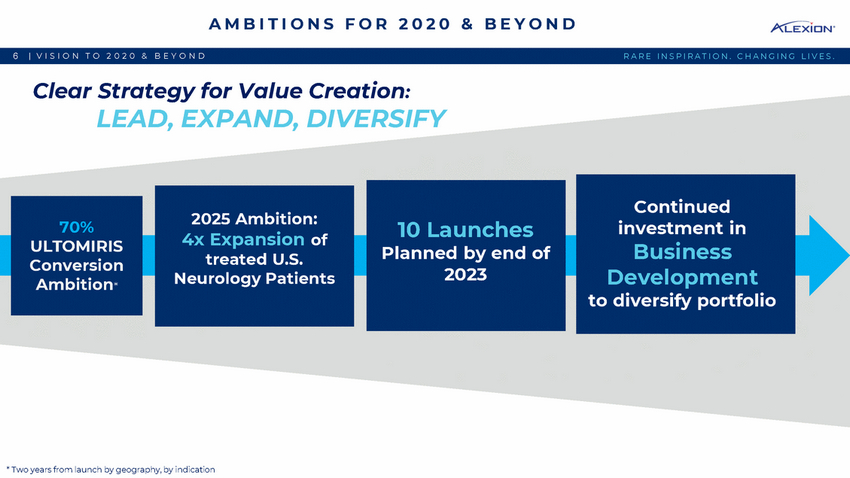 AMBITIONS FOR 2020 & BEYOND

ALEXION

6 | VISION TO 2020 & BEYOND

RARE INSPIRATION. CHANGING LIVES.

Clear Strategy for Value Creation:
LEAD, EXPAND, DIVERSIFY

70% ULTOMIRIS Conversion Ambition*

2025 Ambition: 4x Expansion of treated U.S. Neurology Patients

10 Launches Planned by end of 2023

Continued investment in Business Development to diversify portfolio

* Two years from launch by geography, by indication